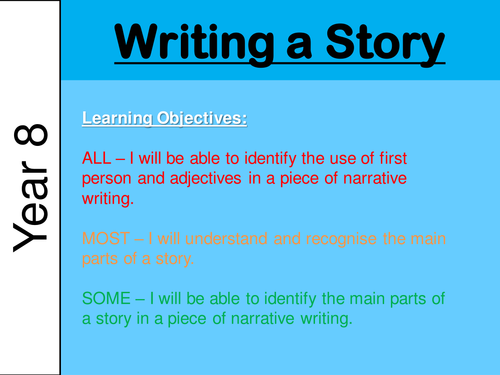 Year 8

Writing a Story

Learning Objectives:

ALL – I will be able to identify the use of first person and adjectives in a piece of narrative writing.

MOST – I will understand and recognise the main parts of a story.

SOME – I will be able to identify the main parts of a story in a piece of narrative writing.